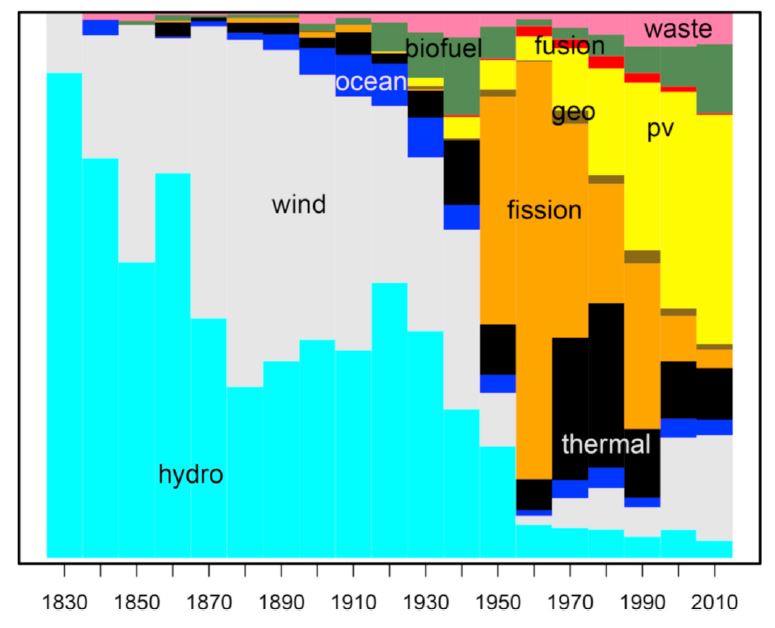 waste
biofuel
fusion
ocean
geo
pv
wind
fission
thermal
hydro

1830
1850
1870
1890
1910
1930
1950
1970
1990
2010